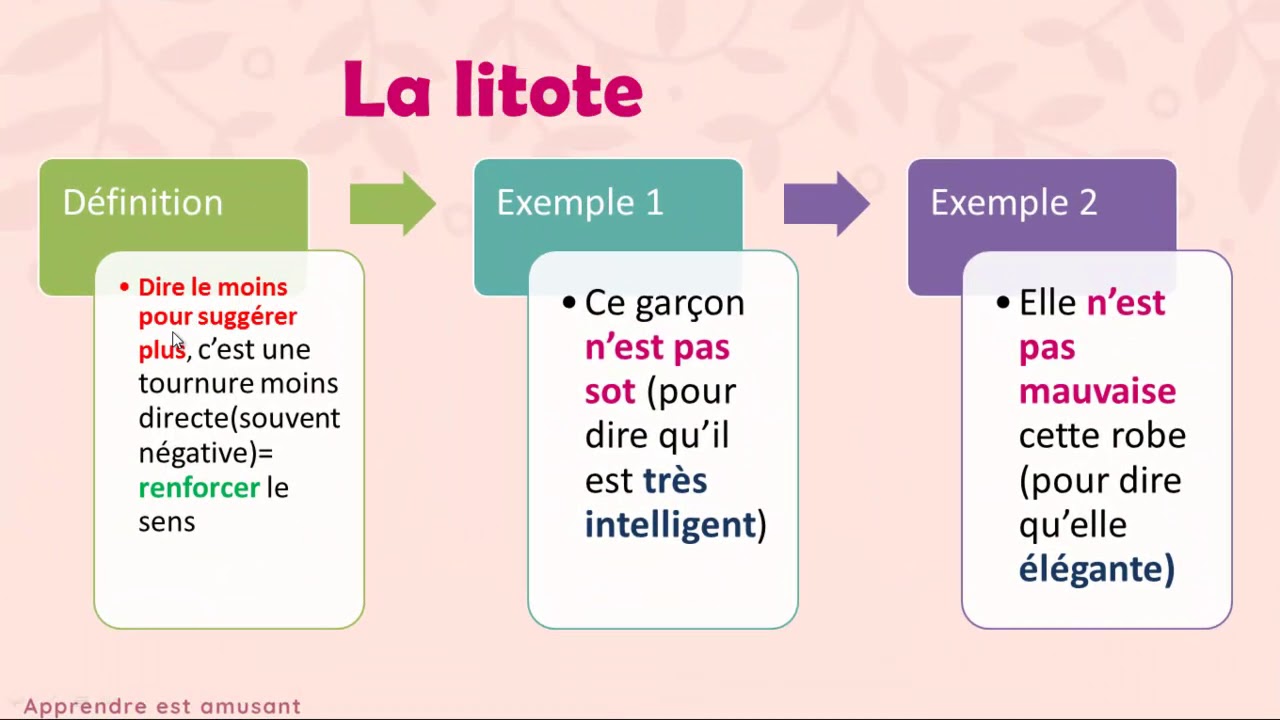 La litote

Définition

• Dire le moins pour suggérer plus, c'est une tournure moins directe(souvent négative)= renforcer le sens

Exemple 1

• Ce garçon n'est pas sot (pour dire qu'il est très intelligent)

Exemple 2

• Elle n'est pas mauvaise cette robe (pour dire qu'elle élégante)

Apprendre est amusant